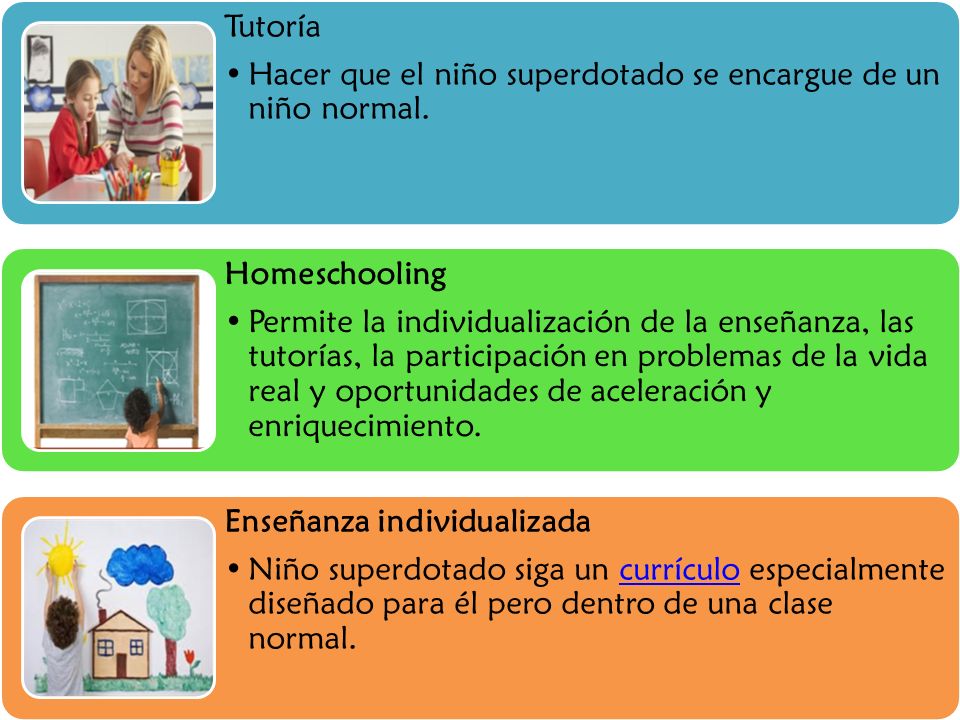 Tutoría

• Hacer que el niño superdotado se encargue de un niño normal.

Homeschooling

• Permite la individualización de la enseñanza, las tutorías, la participación en problemas de la vida real y oportunidades de aceleración y enriquecimiento.

Enseñanza individualizada

• Niño superdotado siga un currículo especialmente diseñado para él pero dentro de una clase normal.